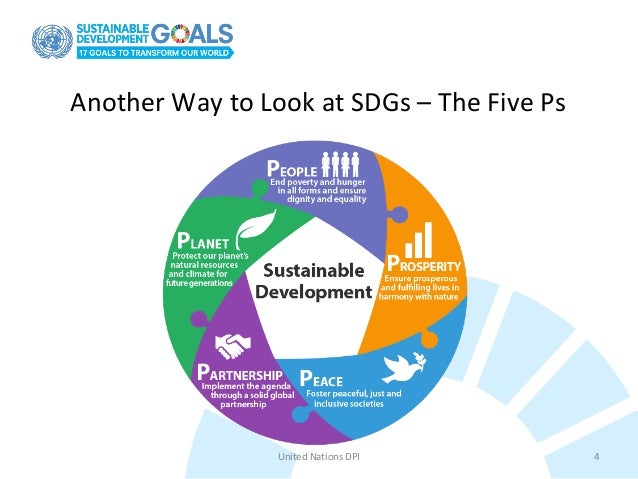 SUSTAINABLE DEVELOPMENT GOALS
17 GOALS TO TRANSFORM OUR WORLD

Another Way to Look at SDGs – The Five Ps

PEOPLE
End poverty and hunger in all forms and ensure dignity and equality

PROSPERITY
Ensure prosperous and fulfilling lives in harmony with nature

PEACE
Foster peaceful, just and inclusive societies

PARTNERSHIP
Implement the agenda through a solid global partnership

PLANET
Protect our planet's natural resources and climate for future generations

Sustainable Development

United Nations DPI

4